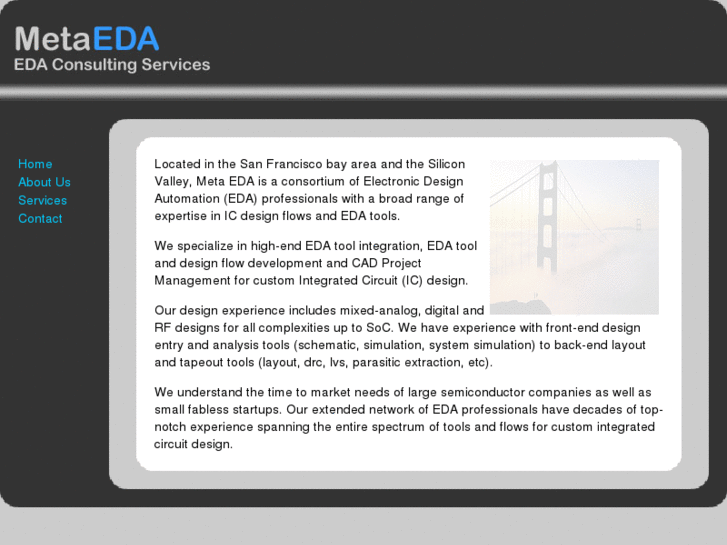 MetaEDA
EDA Consulting Services

Home
About Us
Services
Contact

Located in the San Francisco bay area and the Silicon Valley, Meta EDA is a consortium of Electronic Design Automation (EDA) professionals with a broad range of expertise in IC design flows and EDA tools.

We specialize in high-end EDA tool integration, EDA tool and design flow development and CAD Project Management for custom Integrated Circuit (IC) design.

Our design experience includes mixed-analog, digital and RF designs for all complexities up to SoC. We have experience with front-end design entry and analysis tools (schematic, simulation, system simulation) to back-end layout and tapeout tools (layout, drc, lvs, parasitic extraction, etc).

We understand the time to market needs of large semiconductor companies as well as small fabless startups. Our extended network of EDA professionals have decades of top-notch experience spanning the entire spectrum of tools and flows for custom integrated circuit design.